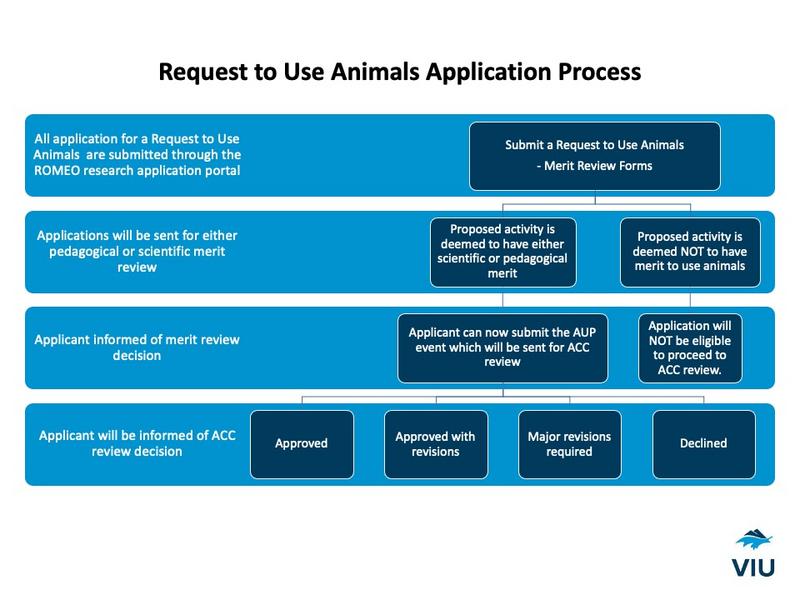 Request to Use Animals Application Process

All application for a Request to Use Animals are submitted through the ROMEO research application portal

Submit a Request to Use Animals
- Merit Review Forms

Applications will be sent for either pedagogical or scientific merit review

Proposed activity is deemed to have either scientific or pedagogical merit

Proposed activity is deemed NOT to have merit to use animals

Applicant informed of merit review decision

Applicant can now submit the AUP event which will be sent for ACC review

Application will NOT be eligible to proceed to ACC review.

Applicant will be informed of ACC review decision

Approved

Approved with revisions

Major revisions required

Declined

VIU